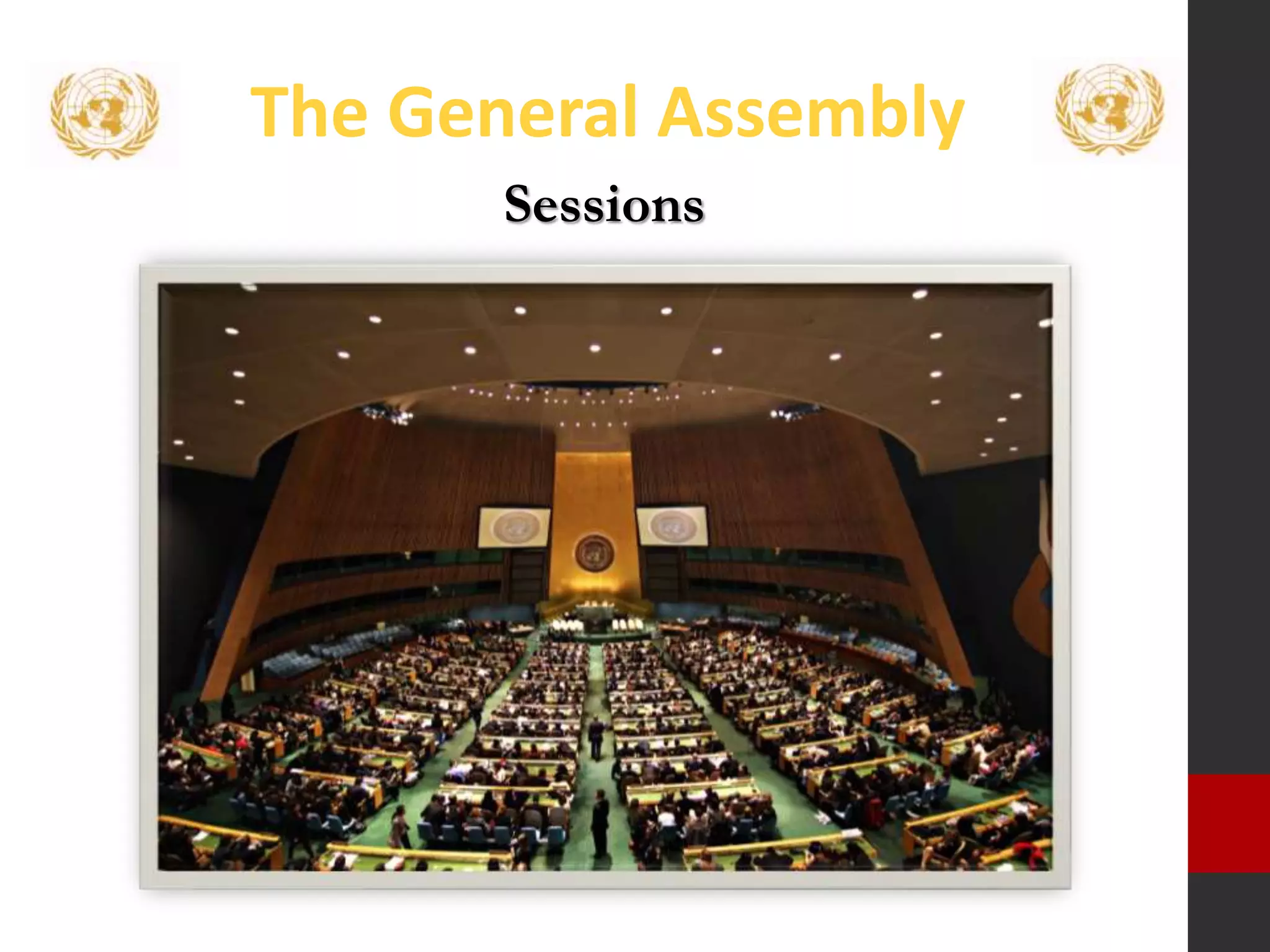 The General Assembly

Sessions